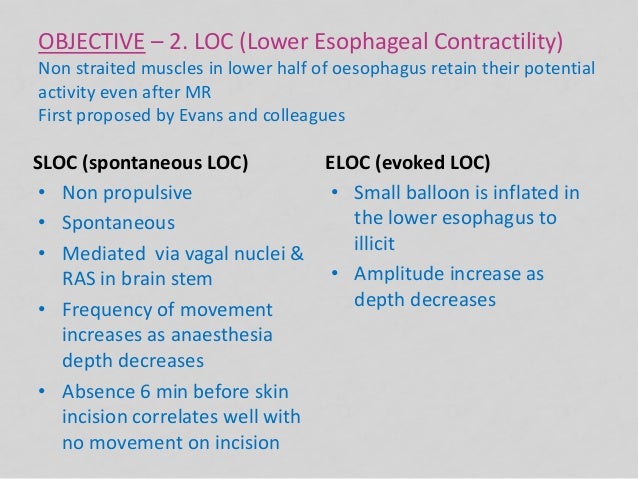 OBJECTIVE – 2. LOC (Lower Esophageal Contractility)
Non straited muscles in lower half of oesophagus retain their potential activity even after MR
First proposed by Evans and colleagues

SLOC (spontaneous LOC)
• Non propulsive
• Spontaneous
• Mediated via vagal nuclei & RAS in brain stem
• Frequency of movement increases as anaesthesia depth decreases
• Absence 6 min before skin incision correlates well with no movement on incision

ELOC (evoked LOC)
• Small balloon is inflated in the lower esophagus to illicit
• Amplitude increase as depth decreases